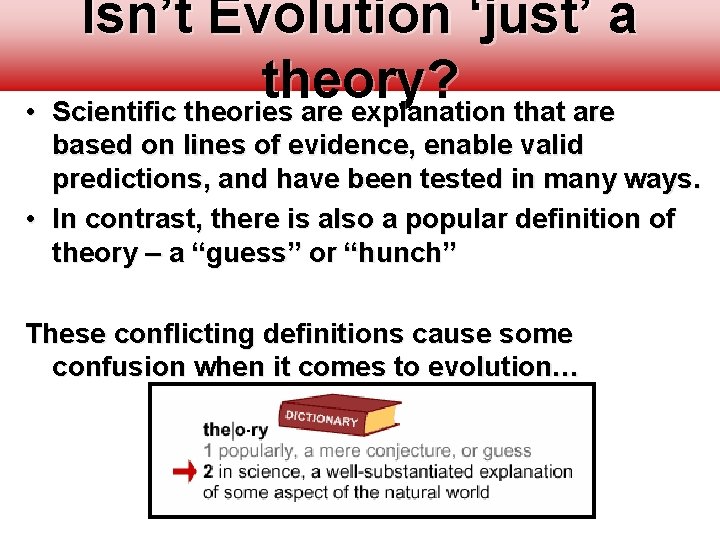 Isn't Evolution 'just' a theory?

• Scientific theories are explanation that are based on lines of evidence, enable valid predictions, and have been tested in many ways.
• In contrast, there is also a popular definition of theory – a "guess" or "hunch"

These conflicting definitions cause some confusion when it comes to evolution…

DICTIONARY

the|o·ry
1 popularly, a mere conjecture, or guess
2 in science, a well-substantiated explanation of some aspect of the natural world